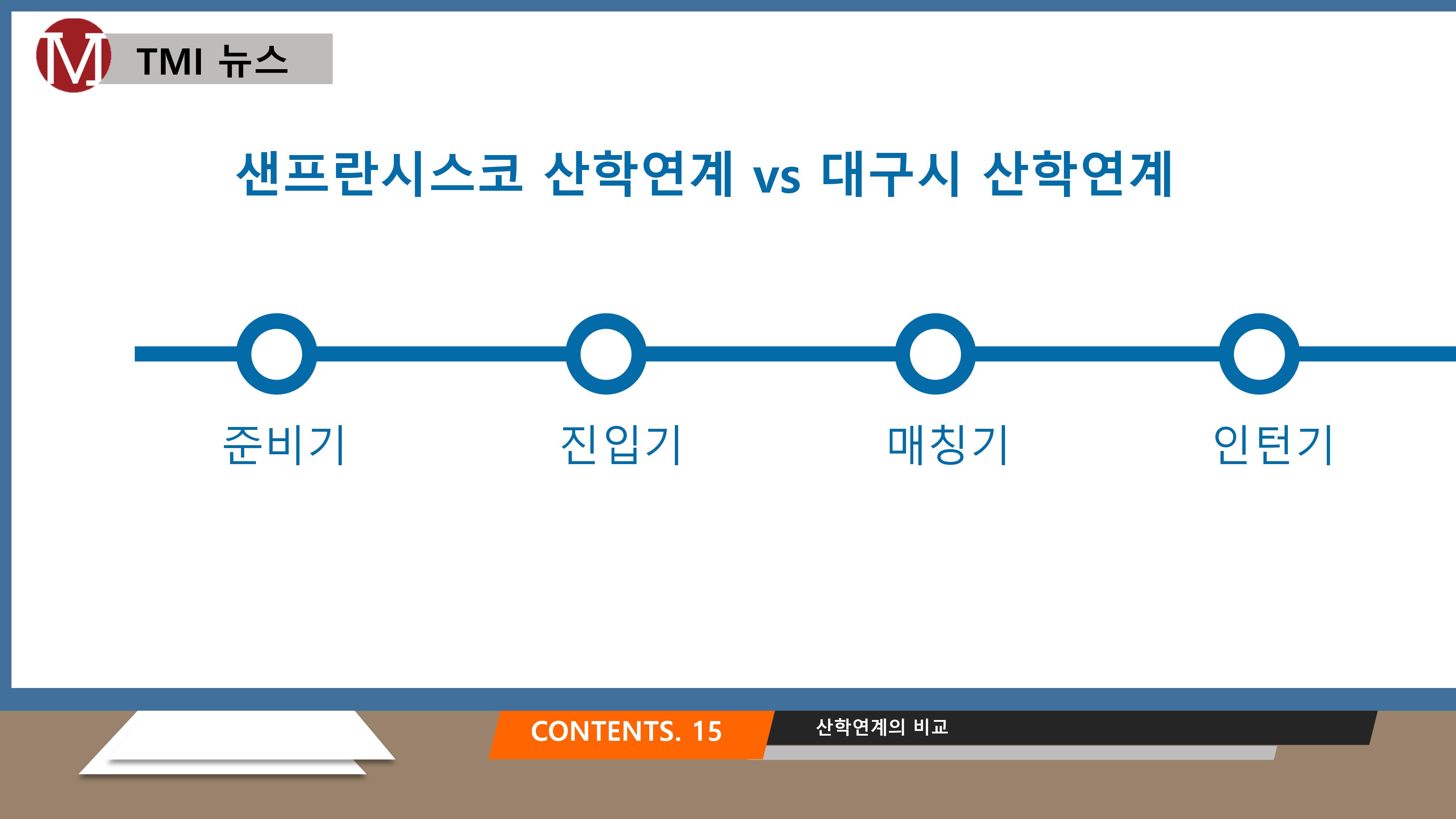 M

TMI 뉴스

샌프란시스코 산학연계 vs 대구시 산학연계

준비기

진입기

매칭기

인턴기

CONTENTS. 15

산학연계의 비교